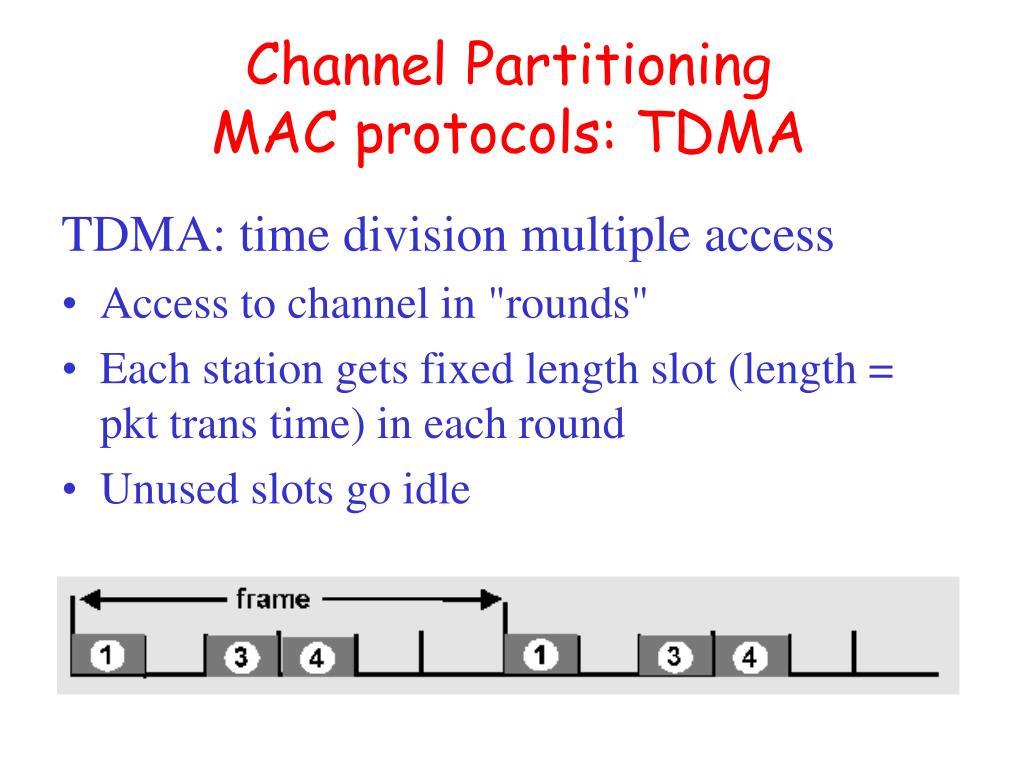 Channel Partitioning MAC protocols: TDMA

TDMA: time division multiple access

• Access to channel in "rounds"
• Each station gets fixed length slot (length = pkt trans time) in each round
• Unused slots go idle

frame

1 3 4 1 3 4